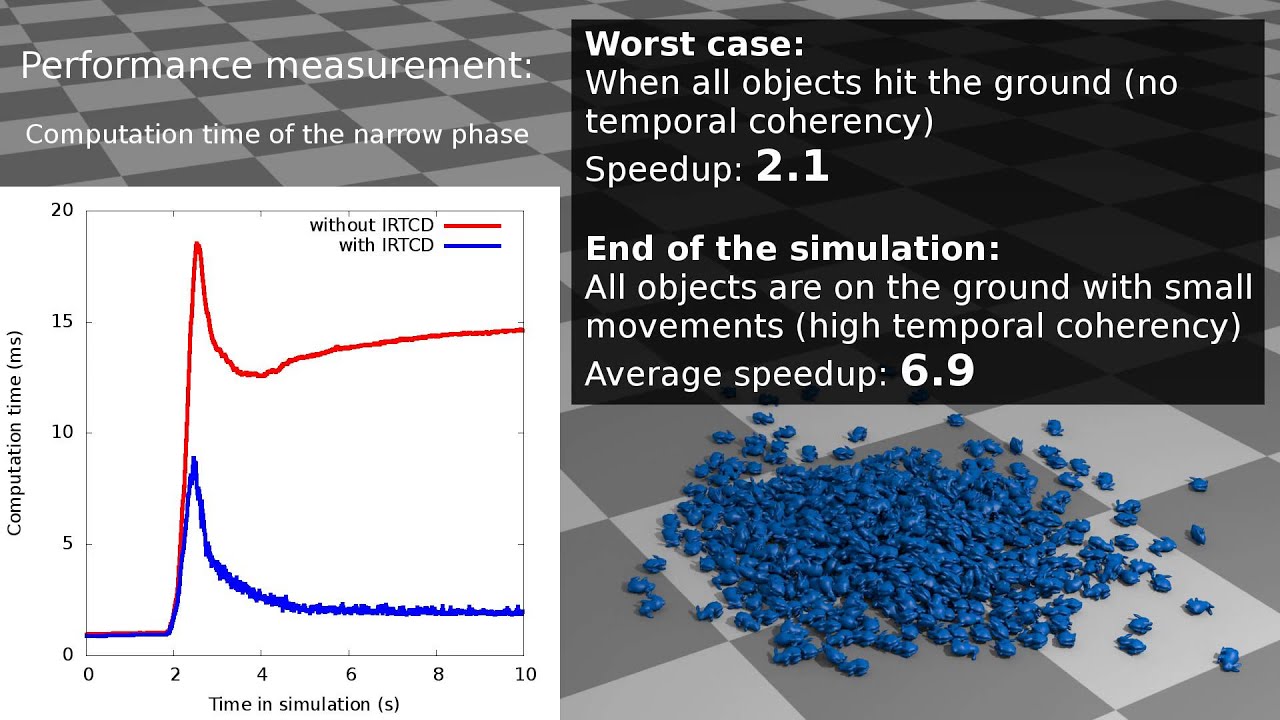 Performance measurement:

Computation time of the narrow phase

Worst case:
When all objects hit the ground (no temporal coherency)
Speedup: 2.1

End of the simulation:
All objects are on the ground with small movements (high temporal coherency)
Average speedup: 6.9

without IRTCD
with IRTCD

Computation time (ms)

20
15
10
5
0

0
2
4
6
8
10

Time in simulation (s)